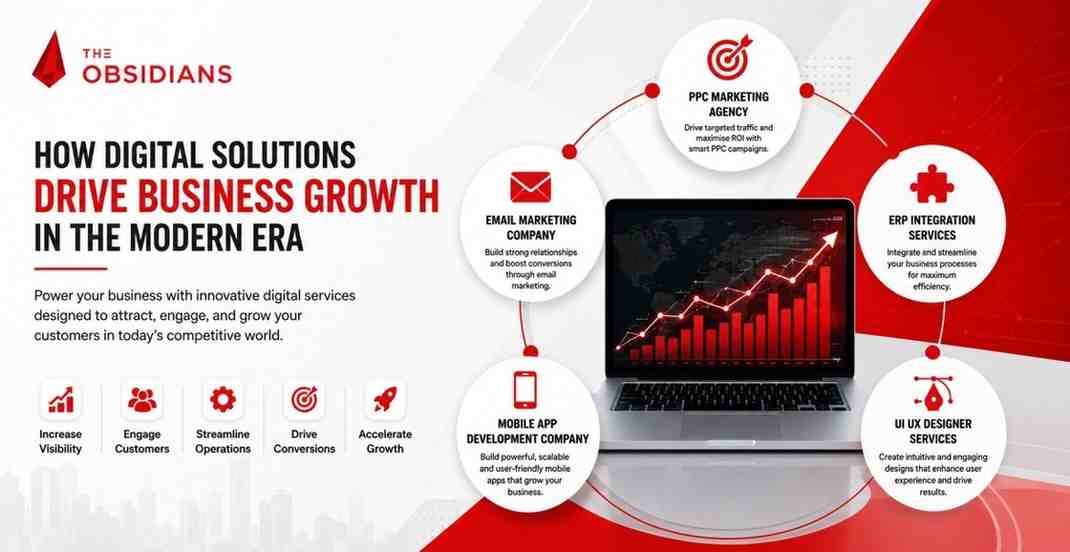 THE OBSIDIANS

HOW DIGITAL SOLUTIONS DRIVE BUSINESS GROWTH IN THE MODERN ERA

Power your business with innovative digital services designed to attract, engage, and grow your customers in today's competitive world.

Increase Visibility

Engage Customers

Streamline Operations

Drive Conversions

Accelerate Growth

PPC MARKETING AGENCY
Drive targeted traffic and maximise ROI with smart PPC campaigns.

EMAIL MARKETING COMPANY
Build strong relationships and boost conversions through email marketing.

ERP INTEGRATION SERVICES
Integrate and streamline your business processes for maximum efficiency.

MOBILE APP DEVELOPMENT COMPANY
Build powerful, scalable and user-friendly mobile apps that grow your business.

UI UX DESIGNER SERVICES
Create intuitive and engaging designs that enhance user experience and drive results.